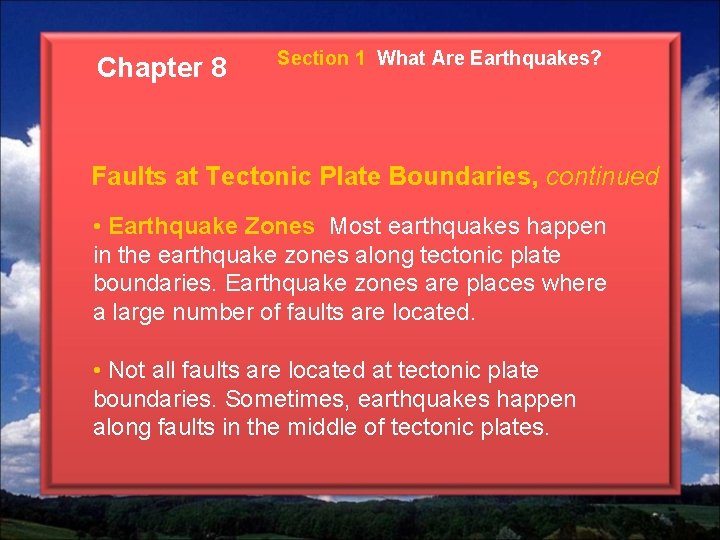 Chapter 8

Section 1 What Are Earthquakes?

Faults at Tectonic Plate Boundaries, continued

• Earthquake Zones Most earthquakes happen in the earthquake zones along tectonic plate boundaries. Earthquake zones are places where a large number of faults are located.

• Not all faults are located at tectonic plate boundaries. Sometimes, earthquakes happen along faults in the middle of tectonic plates.